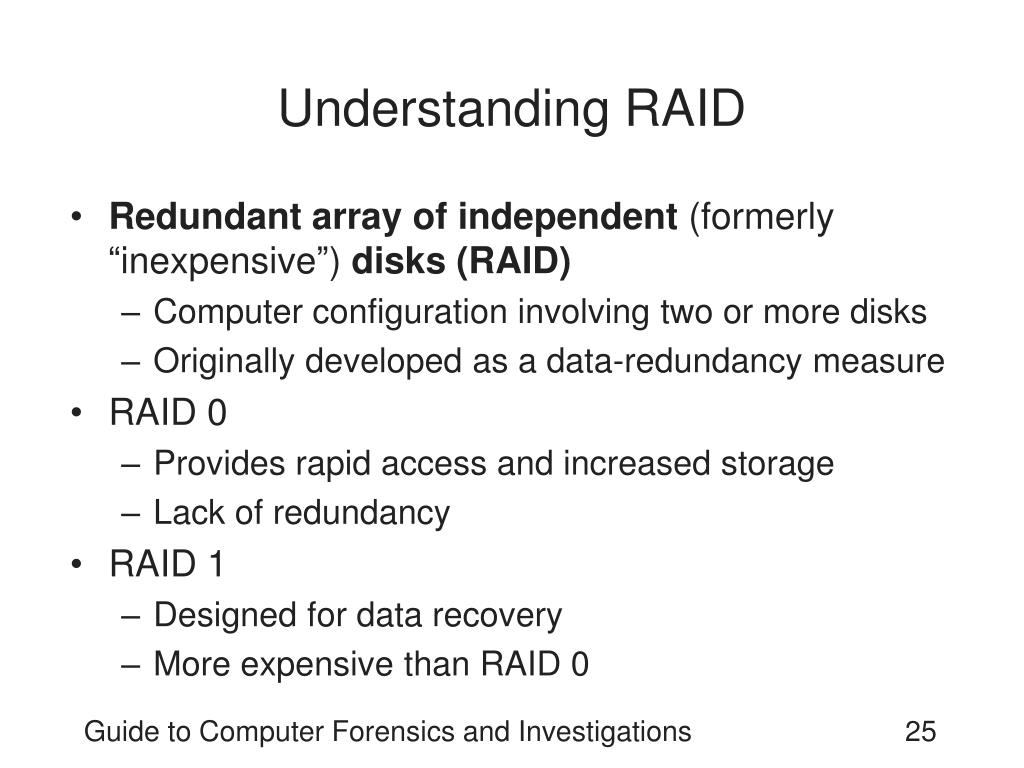 Understanding RAID

• Redundant array of independent (formerly “inexpensive”) disks (RAID)
– Computer configuration involving two or more disks
– Originally developed as a data-redundancy measure
• RAID 0
– Provides rapid access and increased storage
– Lack of redundancy
• RAID 1
– Designed for data recovery
– More expensive than RAID 0

Guide to Computer Forensics and Investigations

25